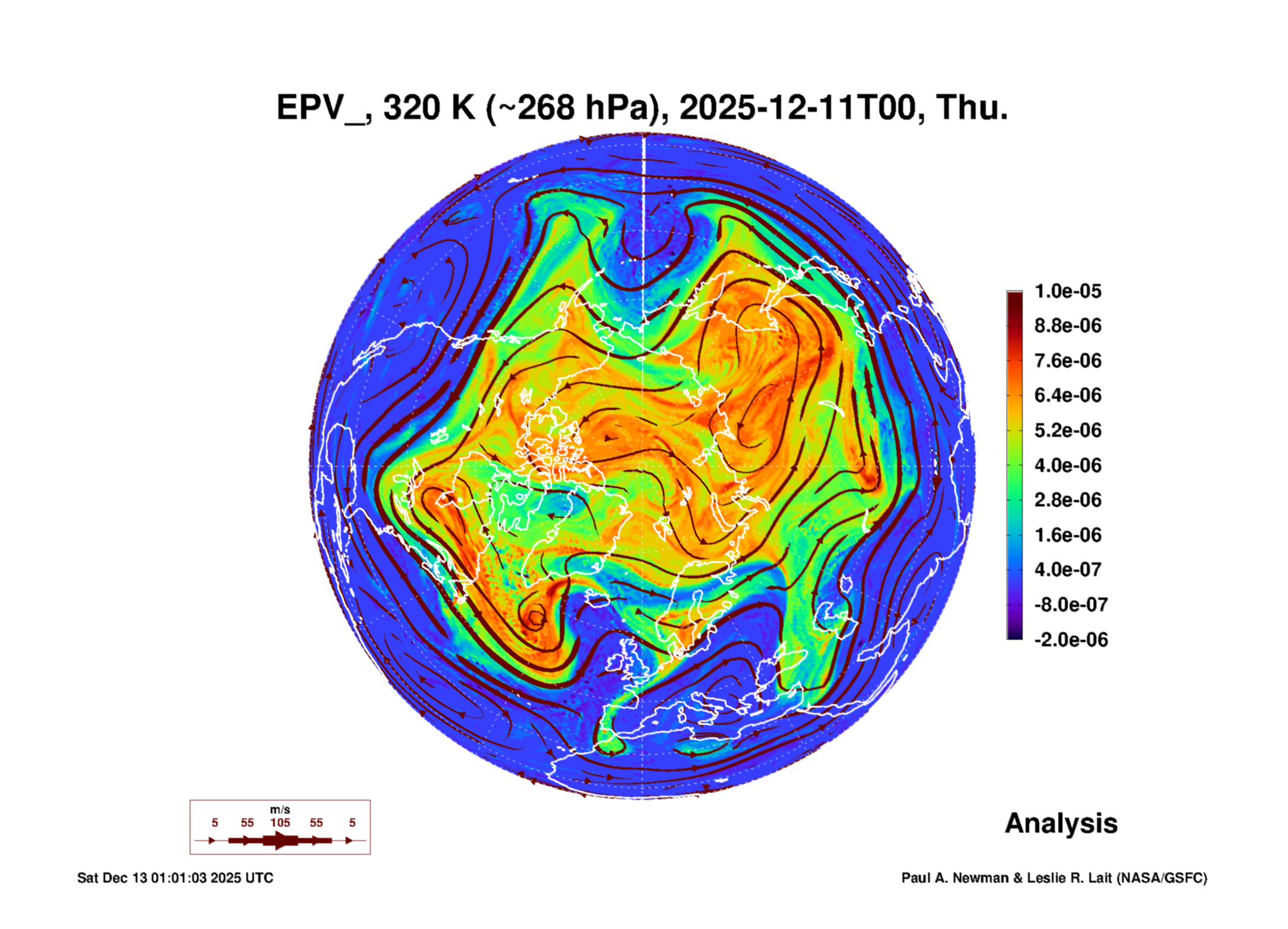 EPV_, 320 K (~268 hPa), 2025-12-11T00, Thu.

1.0e-05
8.8e-06
7.6e-06
6.4e-06
5.2e-06
4.0e-06
2.8e-06
1.6e-06
4.0e-07
-8.0e-07
-2.0e-06

m/s
5 55 105 55 5

Analysis

Sat Dec 13 01:01:03 2025 UTC

Paul A. Newman & Leslie R. Lait (NASA/GSFC)